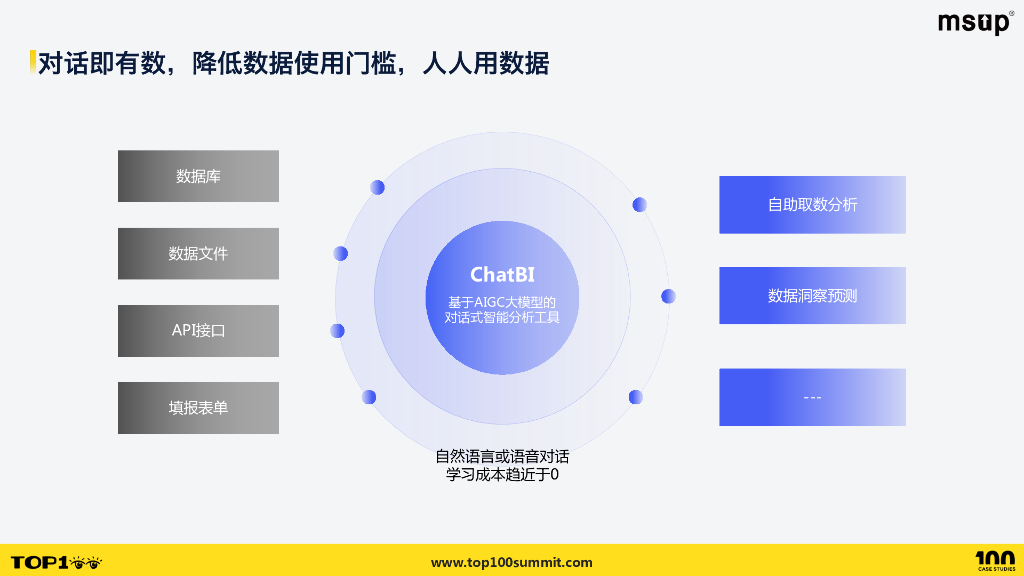 msup®

对话即有数，降低数据使用门槛，人人用数据

数据库

数据文件

API接口

填报表单

ChatBI

基于AIGC大模型的对话式智能分析工具

自然语言或语音对话
学习成本趋近于0

自助取数分析

数据洞察预测

---

TOP100

www.top100summit.com

100 CASE STUDIES